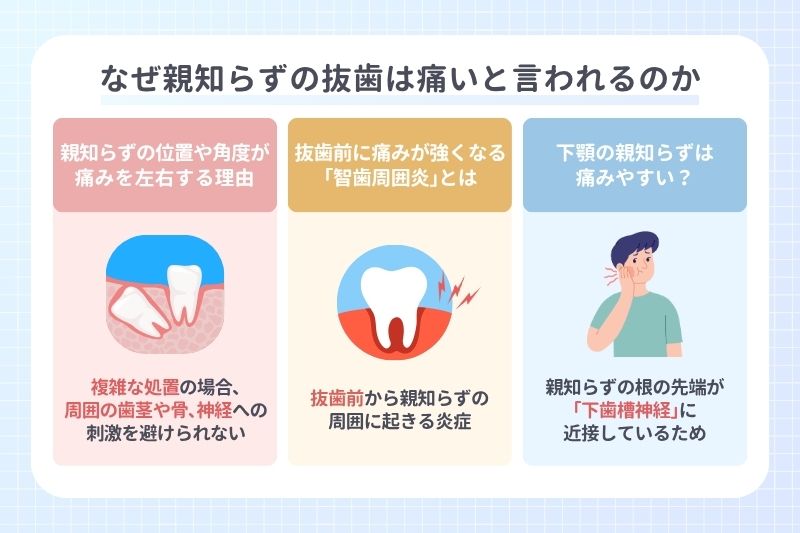 なぜ親知らずの抜歯は痛いと言われるのか

親知らずの位置や角度が痛みを左右する理由

複雑な処置の場合、周囲の歯茎や骨、神経への刺激を避けられない

抜歯前に痛みが強くなる「智歯周囲炎」とは

抜歯前から親知らずの周囲に起きる炎症

下顎の親知らずは痛みやすい？

親知らずの根の先端が「下歯槽神経」に近接しているため